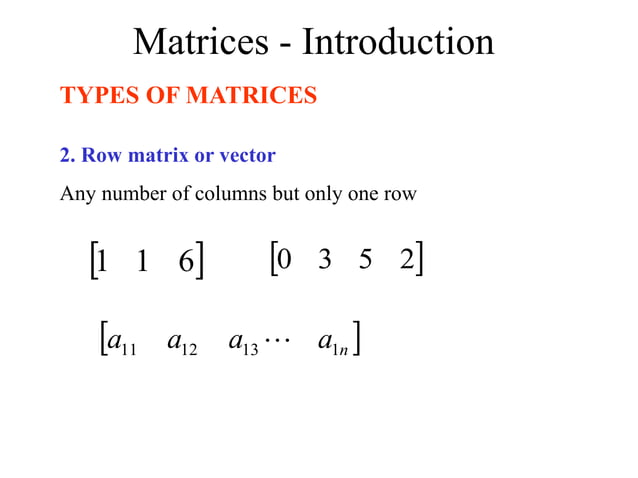 Matrices - Introduction

TYPES OF MATRICES

2. Row matrix or vector

Any number of columns but only one row

$\begin{bmatrix} 1 & 1 & 6 \end{bmatrix}$ $\begin{bmatrix} 0 & 3 & 5 & 2 \end{bmatrix}$

$\begin{bmatrix} a_{11} & a_{12} & a_{13} \cdots & a_{1n} \end{bmatrix}$